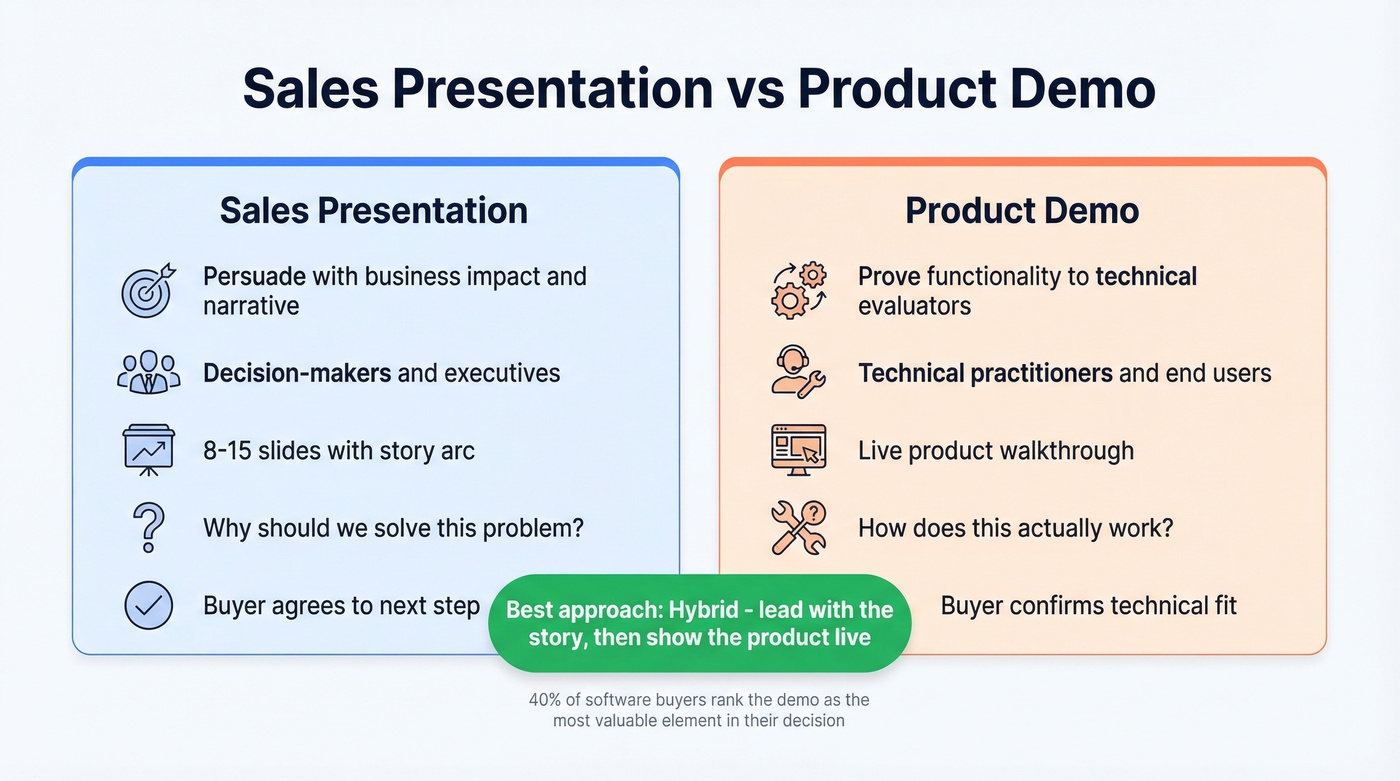 Sales Presentation vs Product Demo

Sales Presentation

Persuade with business impact and narrative

Decision-makers and executives

8-15 slides with story arc

Why should we solve this problem?

Buyer agrees to next step

Product Demo

Prove functionality to technical evaluators

Technical practitioners and end users

Live product walkthrough

How does this actually work?

Buyer confirms technical fit

Best approach: Hybrid - lead with the story, then show the product live

40% of software buyers rank the demo as the most valuable element in their decision